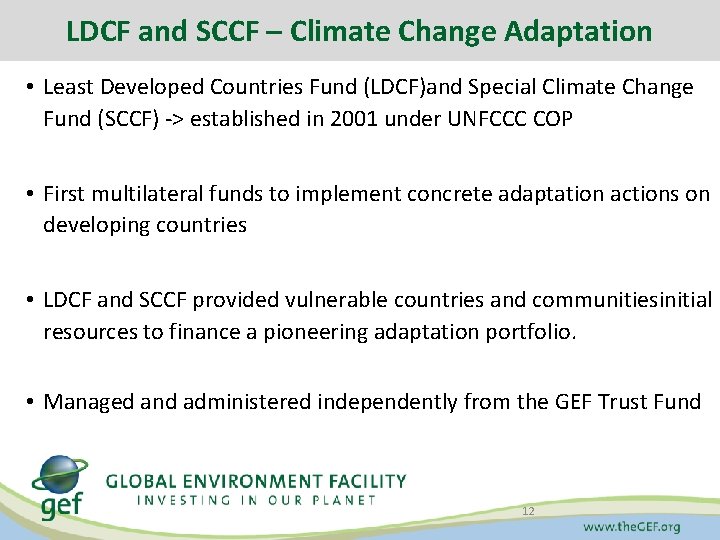 LDCF and SCCF – Climate Change Adaptation

• Least Developed Countries Fund (LDCF)and Special Climate Change Fund (SCCF) -> established in 2001 under UNFCCC COP

• First multilateral funds to implement concrete adaptation actions on developing countries

• LDCF and SCCF provided vulnerable countries and communitiesinitial resources to finance a pioneering adaptation portfolio.

• Managed and administered independently from the GEF Trust Fund

gef

GLOBAL ENVIRONMENT FACILITY
INVESTING IN OUR PLANET

12

www.theGEF.org